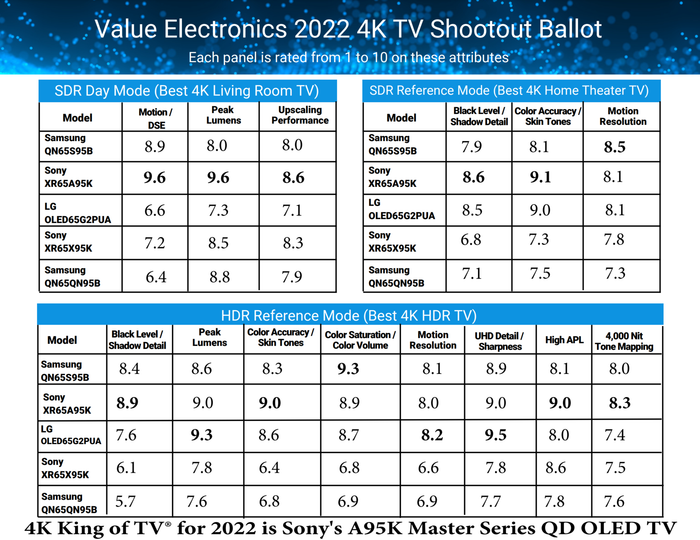 Value Electronics 2022 4K TV Shootout Ballot
Each panel is rated from 1 to 10 on these attributes

SDR Day Mode (Best 4K Living Room TV)

| Model | Motion / DSE | Peak Lumens | Upscaling Performance |
|---|---|---|---|
| Samsung QN65S95B | 8.9 | 8.0 | 8.0 |
| Sony XR65A95K | 9.6 | 9.6 | 8.6 |
| LG OLED65G2PUA | 6.6 | 7.3 | 7.1 |
| Sony XR65X95K | 7.2 | 8.5 | 8.3 |
| Samsung QN65QN95B | 6.4 | 8.8 | 7.9 |

SDR Reference Mode (Best 4K Home Theater TV)

| Model | Black Level / Shadow Detail | Color Accuracy / Skin Tones | Motion Resolution |
|---|---|---|---|
| Samsung QN65S95B | 7.9 | 8.1 | 8.5 |
| Sony XR65A95K | 8.6 | 9.1 | 8.1 |
| LG OLED65G2PUA | 8.5 | 9.0 | 8.1 |
| Sony XR65X95K | 6.8 | 7.3 | 7.8 |
| Samsung QN65QN95B | 7.1 | 7.5 | 7.3 |

HDR Reference Mode (Best 4K HDR TV)

| Model | Black Level / Shadow Detail | Peak Lumens | Color Accuracy / Skin Tones | Color Saturation / Color Volume | Motion Resolution | UHD Detail / Sharpness | High APL | 4,000 Nit Tone Mapping |
|---|---|---|---|---|---|---|---|---|
| Samsung QN65S95B | 8.4 | 8.6 | 8.3 | 9.3 | 8.1 | 8.9 | 8.1 | 8.0 |
| Sony XR65A95K | 8.9 | 9.0 | 9.0 | 8.9 | 8.0 | 9.0 | 9.0 | 8.3 |
| LG OLED65G2PUA | 7.6 | 9.3 | 8.6 | 8.7 | 8.2 | 9.5 | 8.0 | 7.4 |
| Sony XR65X95K | 6.1 | 7.8 | 6.4 | 6.8 | 6.6 | 7.8 | 8.6 | 7.5 |
| Samsung QN65QN95B | 5.7 | 7.6 | 6.8 | 6.9 | 6.9 | 7.7 | 7.8 | 7.6 |

4K King of TV® for 2022 is Sony's A95K Master Series QD OLED TV